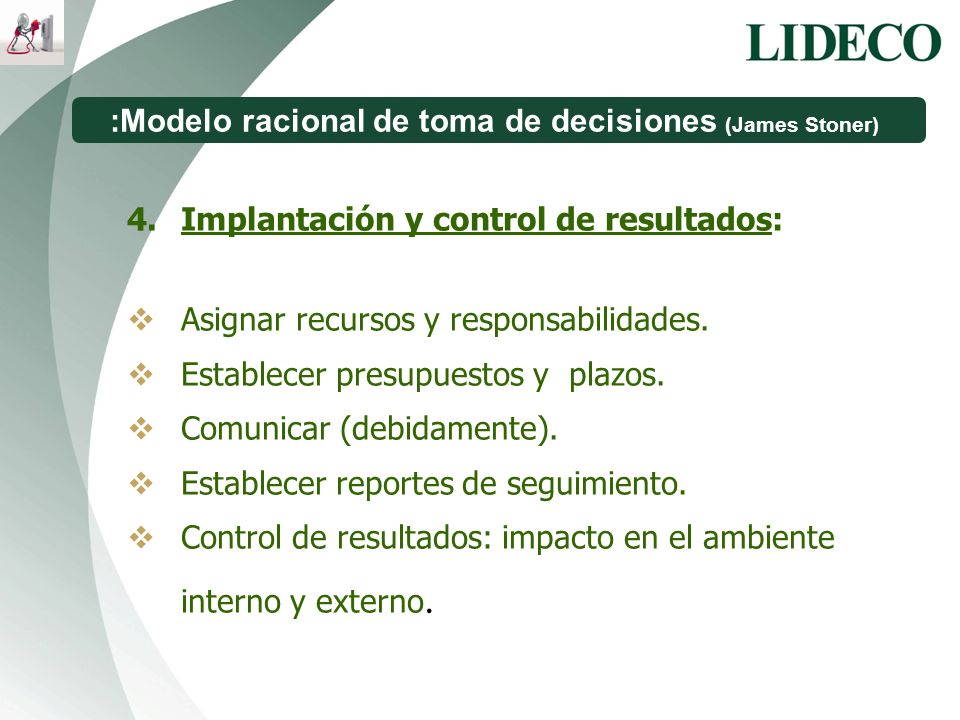 LIDECO

:Modelo racional de toma de decisiones (James Stoner)

4. Implantación y control de resultados:

❖ Asignar recursos y responsabilidades.
❖ Establecer presupuestos y plazos.
❖ Comunicar (debidamente).
❖ Establecer reportes de seguimiento.
❖ Control de resultados: impacto en el ambiente interno y externo.